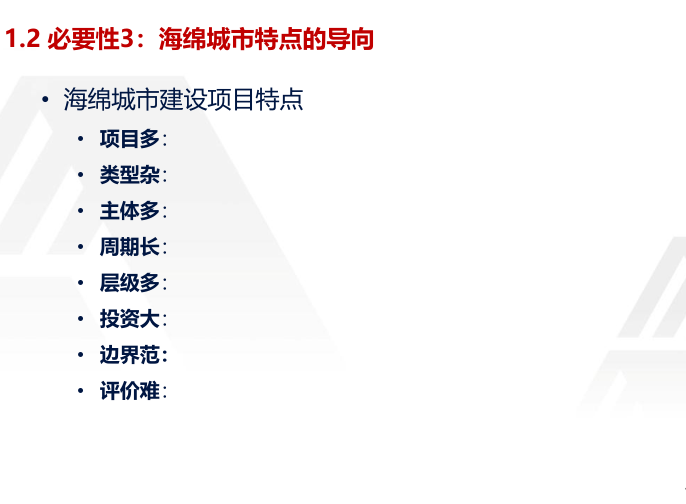 1.2 必要性3：海绵城市特点的导向

• 海绵城市建设项目特点
  • 项目多：
  • 类型杂：
  • 主体多：
  • 周期长：
  • 层级多：
  • 投资大：
  • 边界范：
  • 评价难：